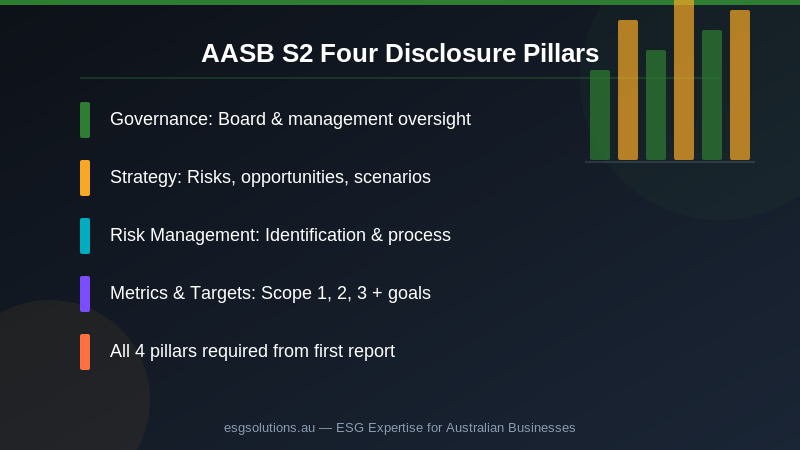 AASB S2 Four Disclosure Pillars

Governance: Board & management oversight

Strategy: Risks, opportunities, scenarios

Risk Management: Identification & process

Metrics & Targets: Scope 1, 2, 3 + goals

All 4 pillars required from first report

esgsolutions.au — ESG Expertise for Australian Businesses